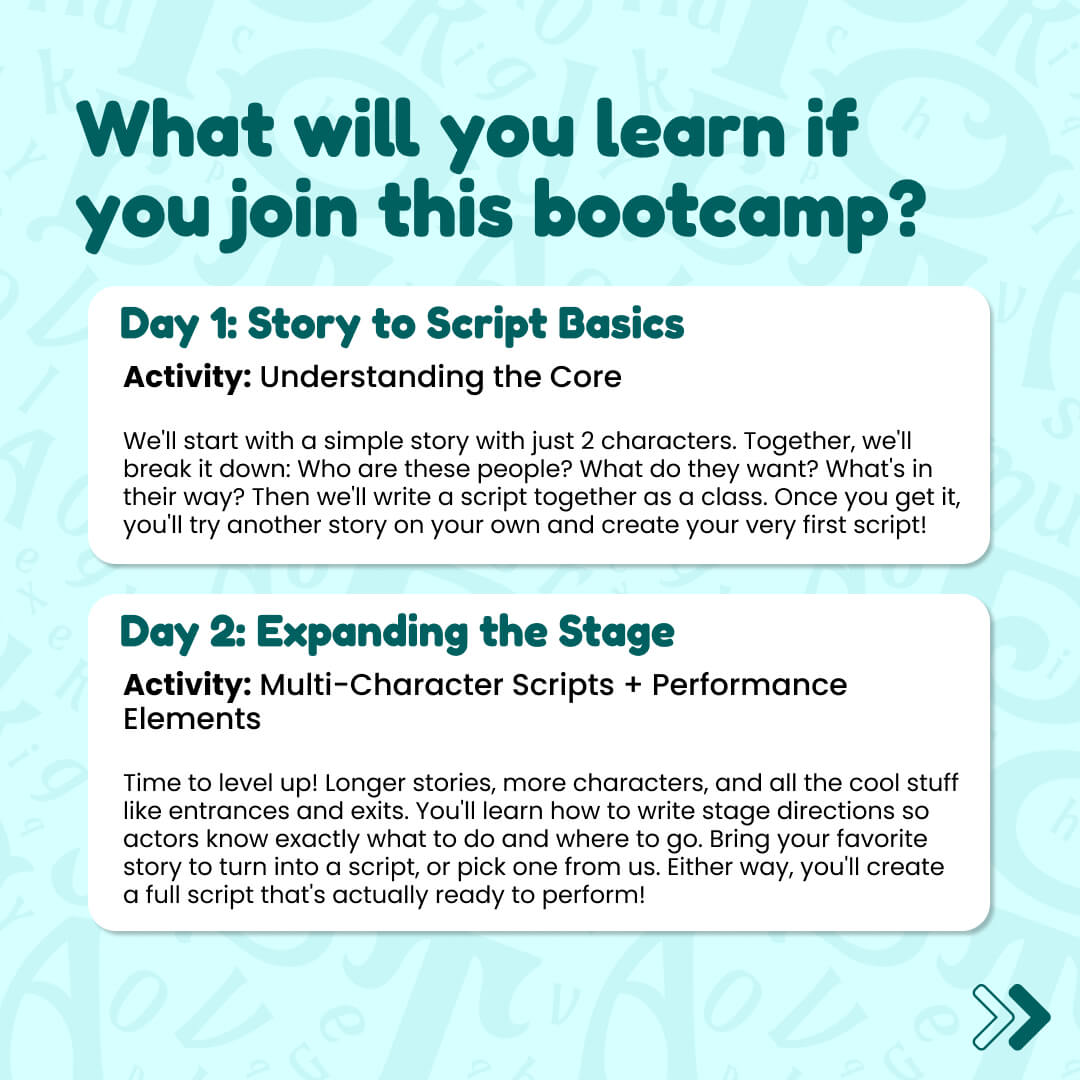 What will you learn if you join this bootcamp?

Day 1: Story to Script Basics

Activity: Understanding the Core

We'll start with a simple story with just 2 characters. Together, we'll break it down: Who are these people? What do they want? What's in their way? Then we'll write a script together as a class. Once you get it, you'll try another story on your own and create your very first script!

Day 2: Expanding the Stage

Activity: Multi-Character Scripts + Performance Elements

Time to level up! Longer stories, more characters, and all the cool stuff like entrances and exits. You'll learn how to write stage directions so actors know exactly what to do and where to go. Bring your favorite story to turn into a script, or pick one from us. Either way, you'll create a full script that's actually ready to perform!